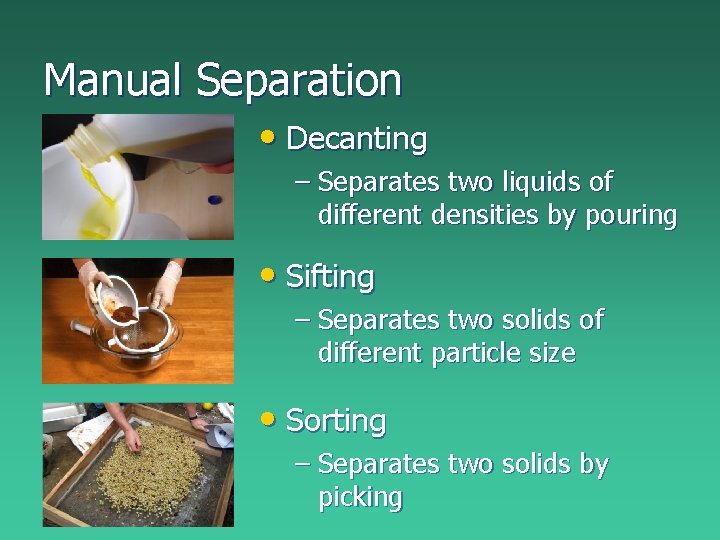 Manual Separation

• Decanting
– Separates two liquids of different densities by pouring

• Sifting
– Separates two solids of different particle size

• Sorting
– Separates two solids by picking